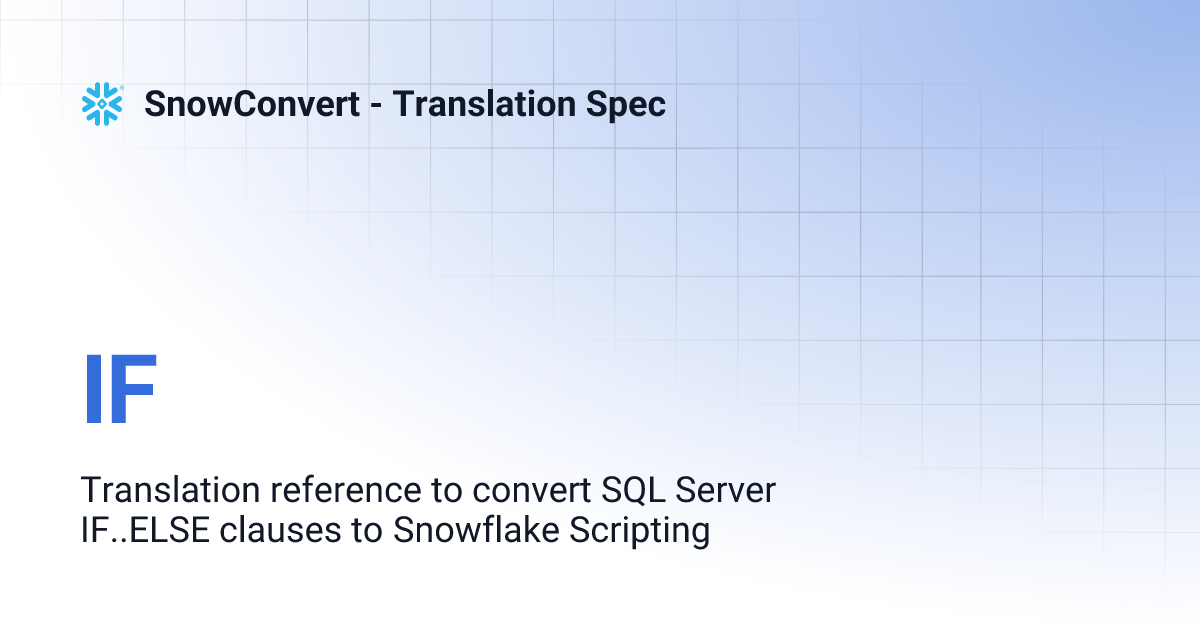 SnowConvert - Translation Spec

IF

Translation reference to convert SQL Server IF..ELSE clauses to Snowflake Scripting